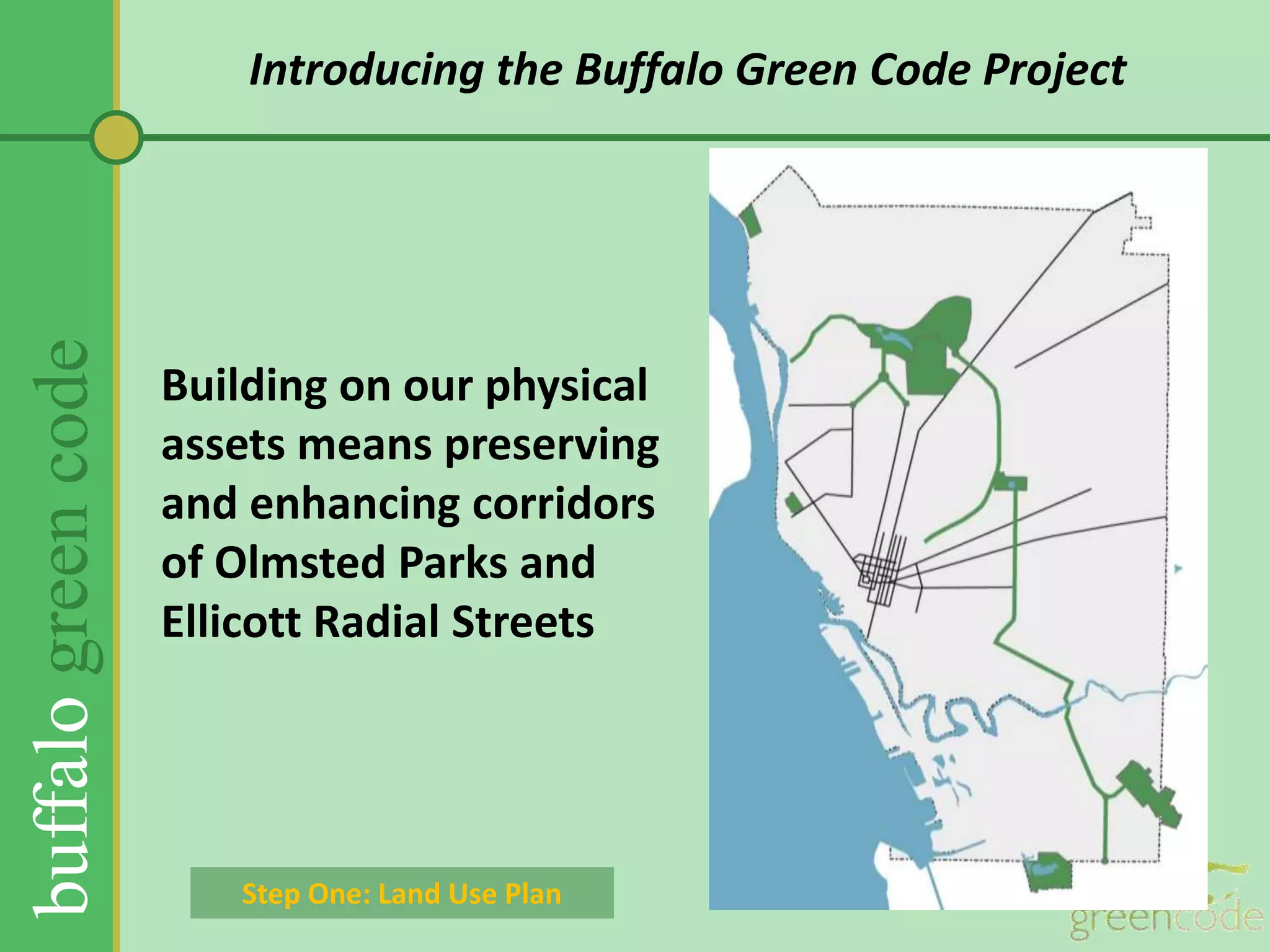 buffalo green code

Introducing the Buffalo Green Code Project

Building on our physical assets means preserving and enhancing corridors of Olmsted Parks and Ellicott Radial Streets

Step One: Land Use Plan

greencode